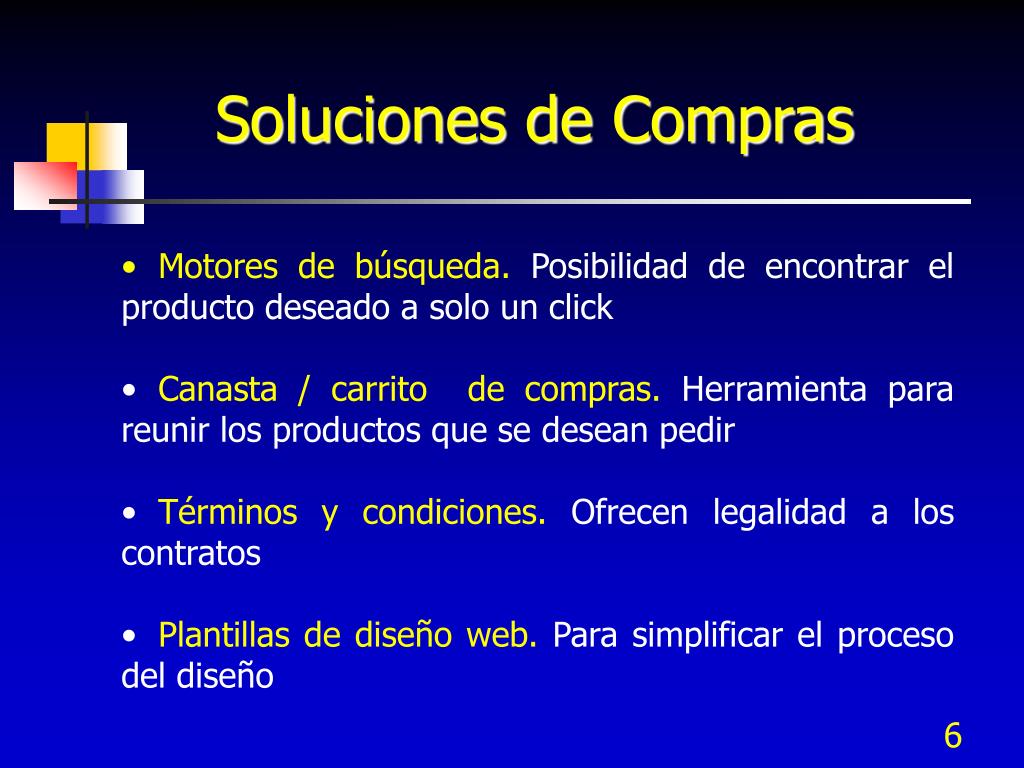 Soluciones de Compras

• Motores de búsqueda. Posibilidad de encontrar el producto deseado a solo un click

• Canasta / carrito de compras. Herramienta para reunir los productos que se desean pedir

• Términos y condiciones. Ofrecen legalidad a los contratos

• Plantillas de diseño web. Para simplificar el proceso del diseño

6